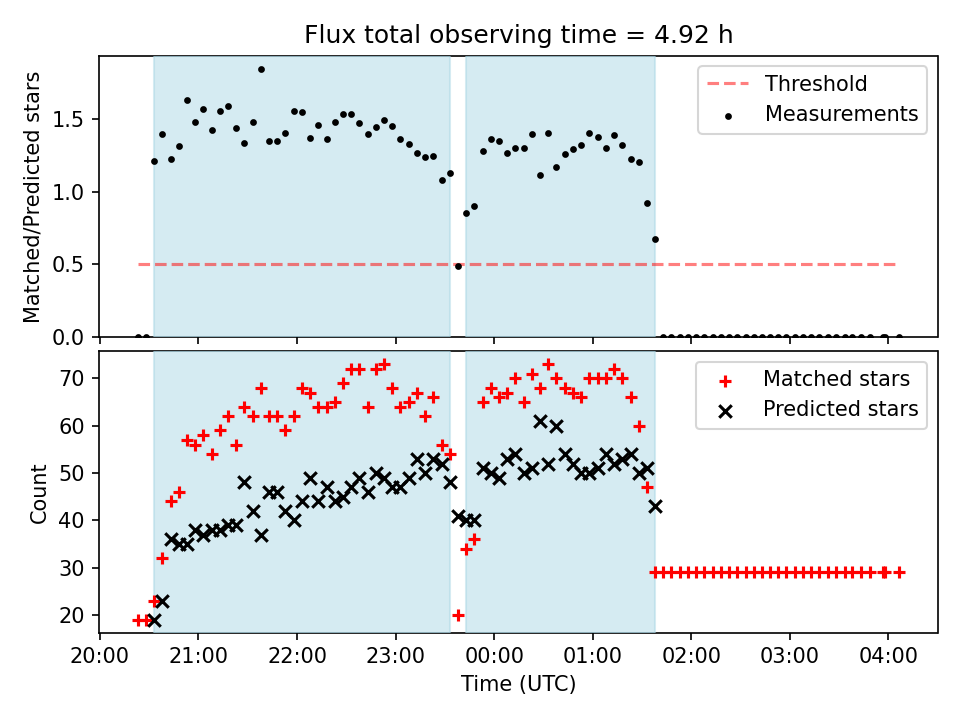 Flux total observing time = 4.92 h

Matched/Predicted stars

1.5
1.0
0.5
0.0

Threshold
Measurements

Count

70
60
50
40
30
20

Matched stars
Predicted stars

20:00
21:00
22:00
23:00
00:00
01:00
02:00
03:00
04:00

Time (UTC)